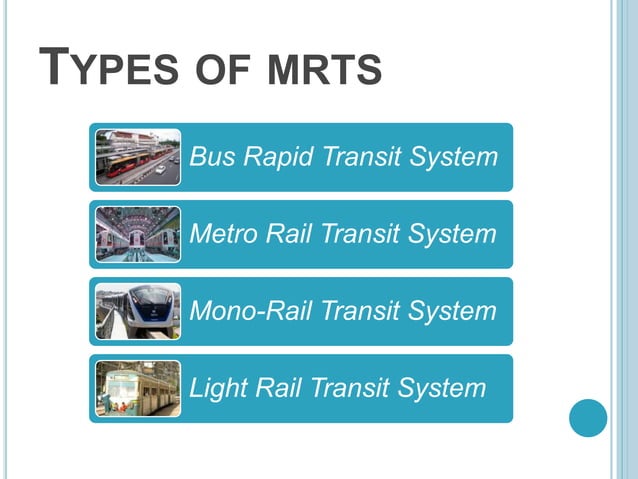 TYPES OF MRTS

Bus Rapid Transit System

Metro Rail Transit System

Mono-Rail Transit System

Light Rail Transit System